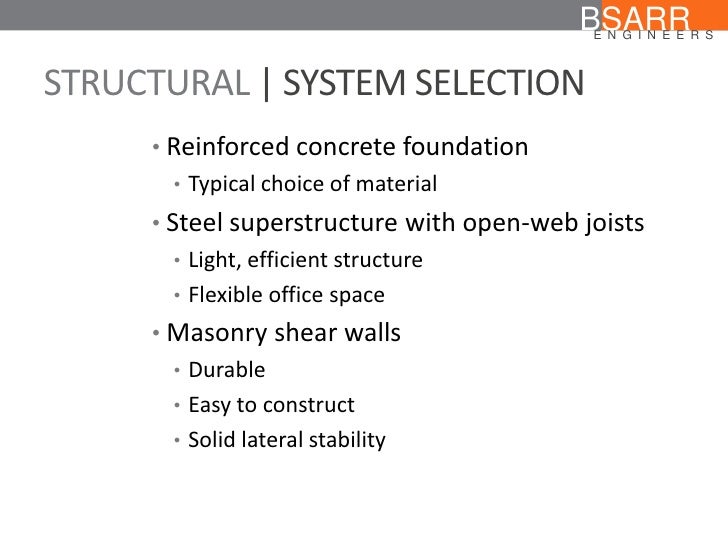 BSARR
ENGINEERS

STRUCTURAL | SYSTEM SELECTION

• Reinforced concrete foundation
  • Typical choice of material
• Steel superstructure with open-web joists
  • Light, efficient structure
  • Flexible office space
• Masonry shear walls
  • Durable
  • Easy to construct
  • Solid lateral stability